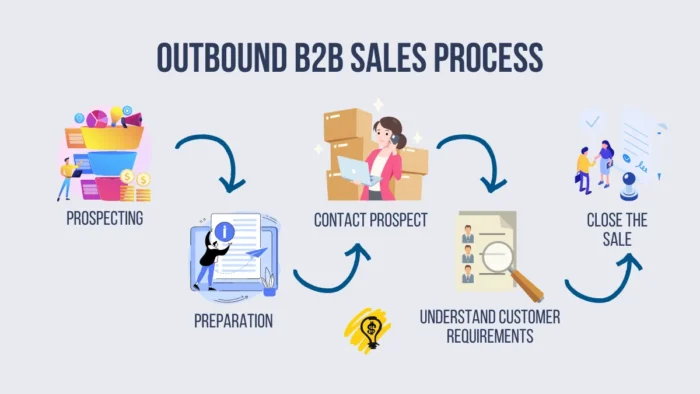 OUTBOUND B2B SALES PROCESS

PROSPECTING

PREPARATION

CONTACT PROSPECT

UNDERSTAND CUSTOMER REQUIREMENTS

CLOSE THE SALE